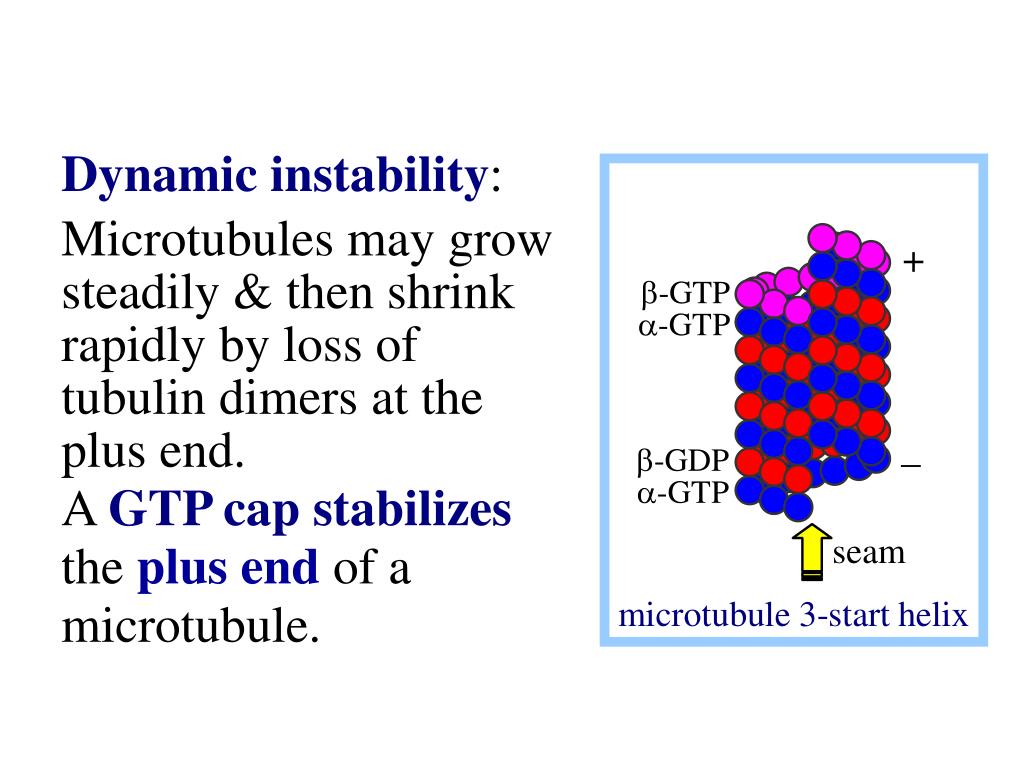 Dynamic instability:

Microtubules may grow steadily & then shrink rapidly by loss of tubulin dimers at the plus end.

A GTP cap stabilizes the plus end of a microtubule.

β-GTP
α-GTP
+
β-GDP
α-GTP
–
seam
microtubule 3-start helix